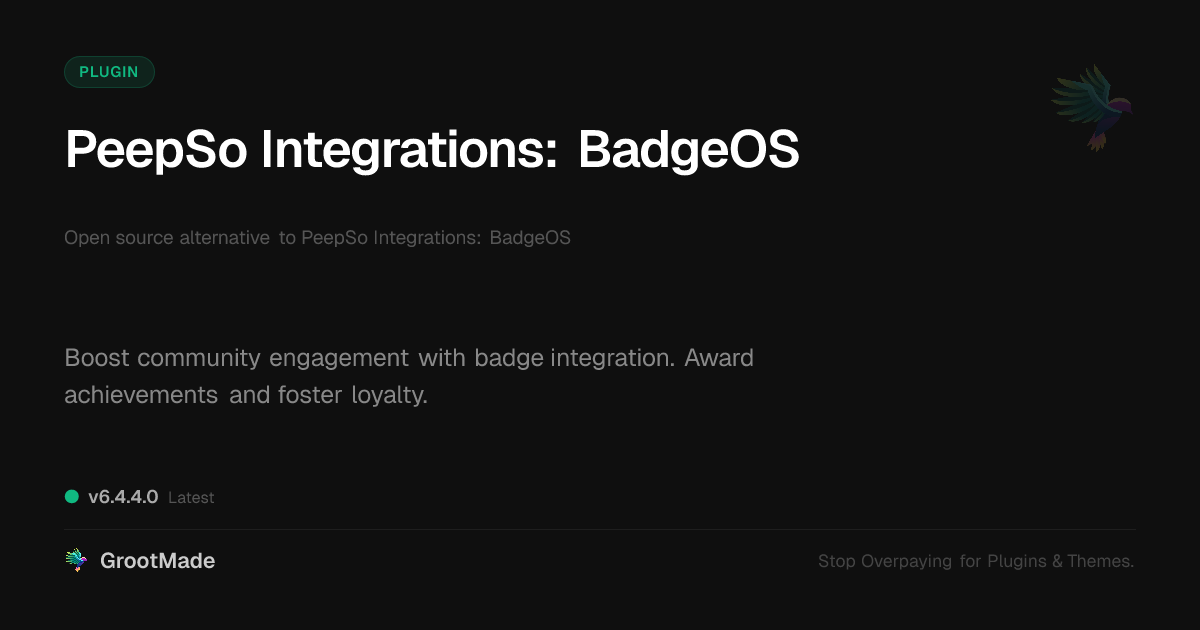 PLUGIN

PeepSo Integrations: BadgeOS

Open source alternative to PeepSo Integrations: BadgeOS

Boost community engagement with badge integration. Award achievements and foster loyalty.

v6.4.4.0 Latest

GrootMade

Stop Overpaying for Plugins & Themes.